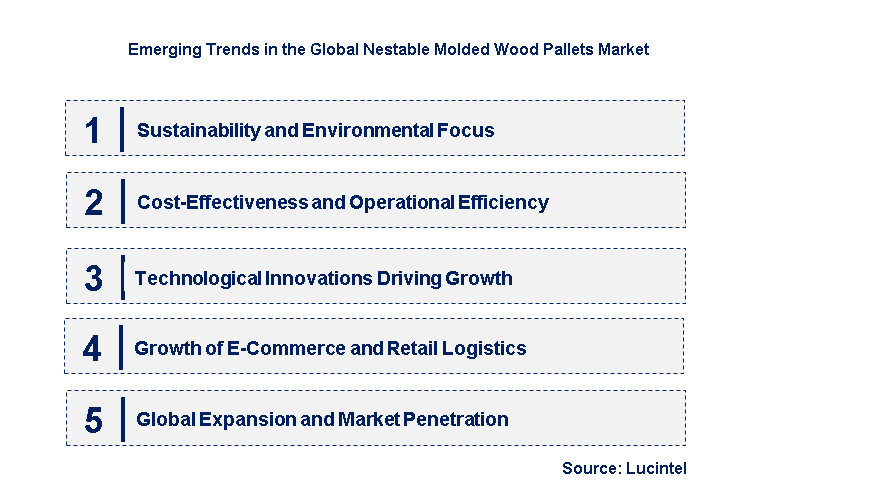 Emerging Trends in the Global Nestable Molded Wood Pallets Market

1 Sustainability and Environmental Focus

2 Cost-Effectiveness and Operational Efficiency

3 Technological Innovations Driving Growth

4 Growth of E-Commerce and Retail Logistics

5 Global Expansion and Market Penetration

Source: Lucintel